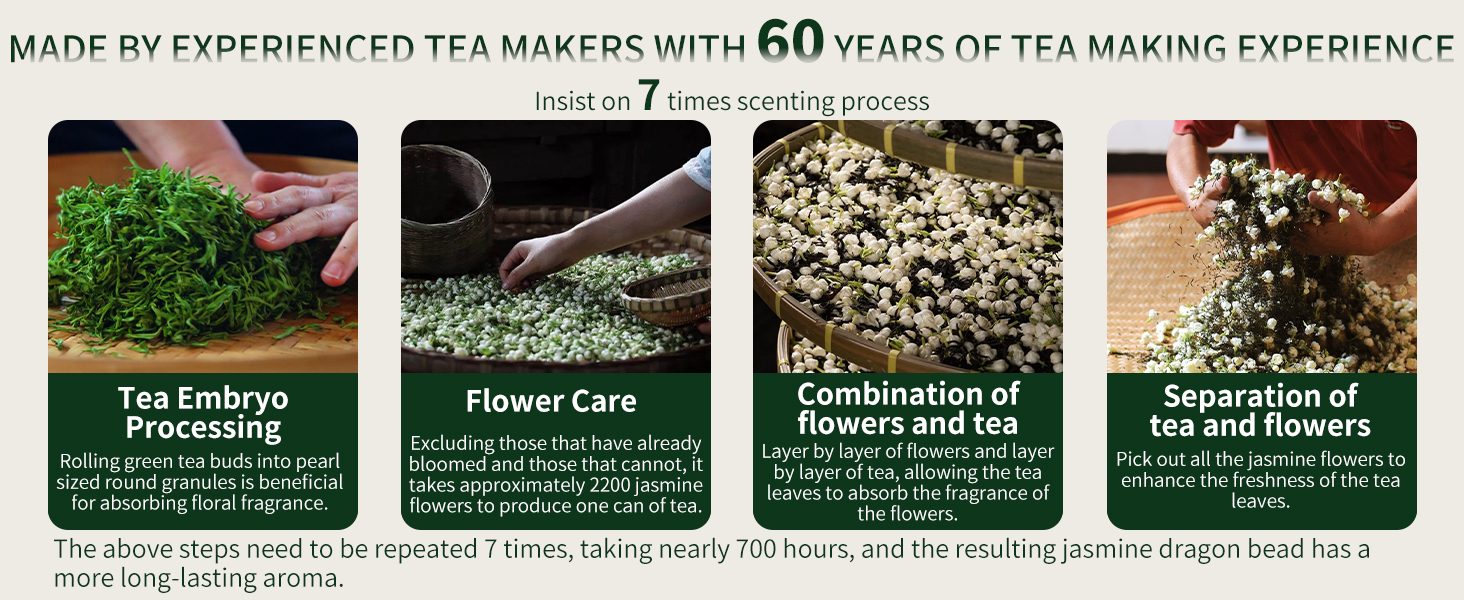 MADE BY EXPERIENCED TEA MAKERS WITH 60 YEARS OF TEA MAKING EXPERIENCE

Insist on 7 times scenting process

Tea Embryo Processing

Rolling green tea buds into pearl sized round granules is beneficial for absorbing floral fragrance.

Flower Care

Excluding those that have already bloomed and those that cannot, it takes approximately 2200 jasmine flowers to produce one can of tea.

Combination of flowers and tea

Layer by layer of flowers and layer by layer of tea, allowing the tea leaves to absorb the fragrance of the flowers.

Separation of tea and flowers

Pick out all the jasmine flowers to enhance the freshness of the tea leaves.

The above steps need to be repeated 7 times, taking nearly 700 hours, and the resulting jasmine dragon bead has a more long-lasting aroma.